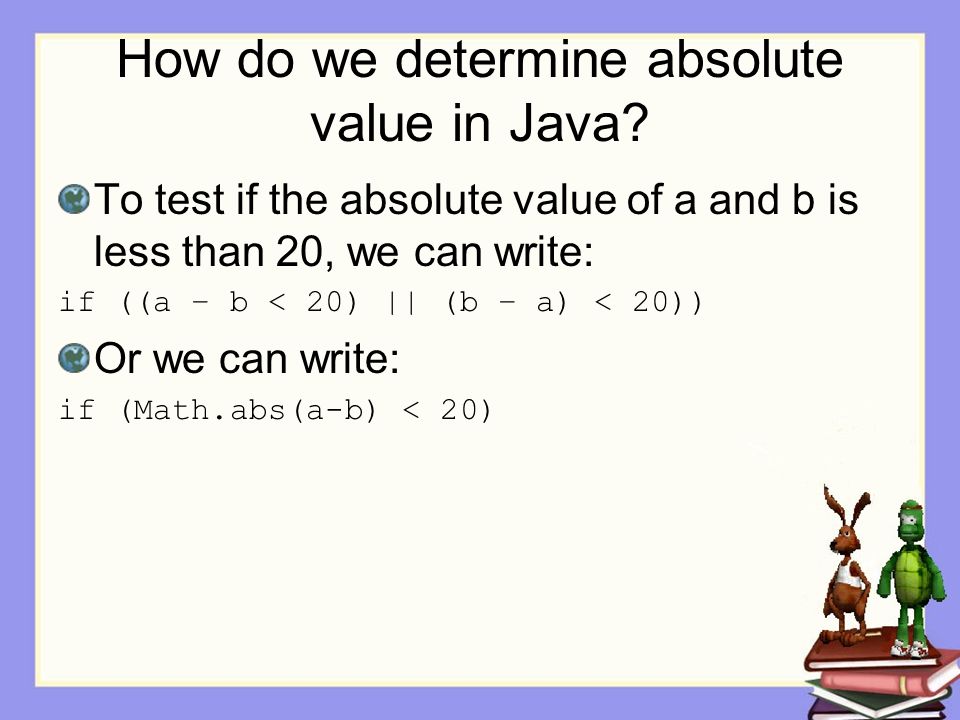 How do we determine absolute value in Java?

To test if the absolute value of a and b is less than 20, we can write:

if ((a – b < 20) || (b – a) < 20))

Or we can write:

if (Math.abs(a-b) < 20)